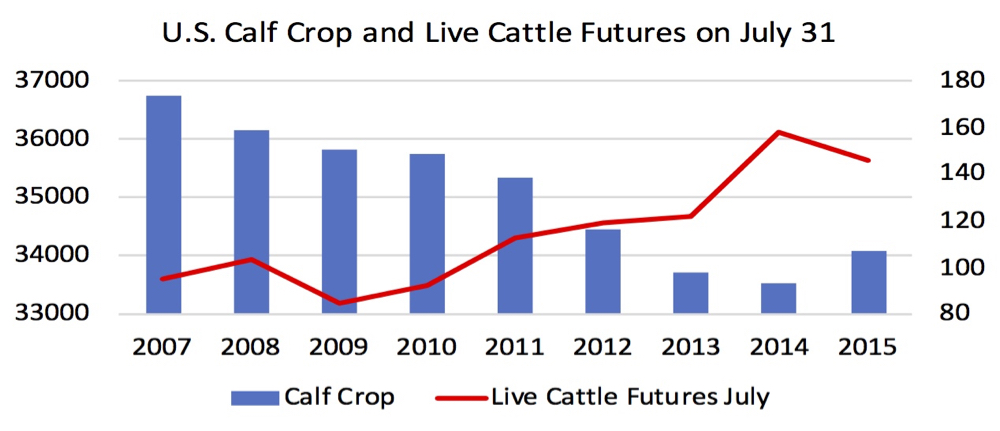 U.S. Calf Crop and Live Cattle Futures on July 31

37000
36000
35000
34000
33000

180
160
140
120
100
80

2007 2008 2009 2010 2011 2012 2013 2014 2015

Calf Crop
Live Cattle Futures July